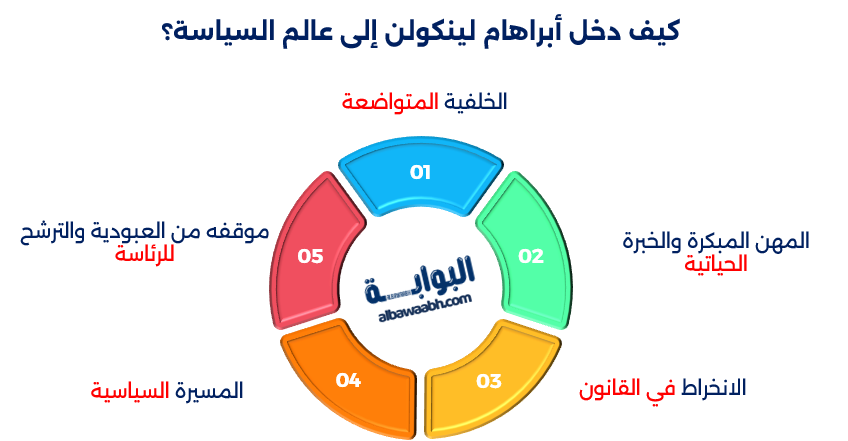 كيف دخل أبراهام لينكولن إلى عالم السياسة؟

الخلفية المتواضعة

01

المهن المبكرة والخبرة الحياتية

02

الانخراط في القانون

03

المسيرة السياسية

04

موقفه من العبودية والترشح للرئاسة

05

البوابة
albawaabh.com